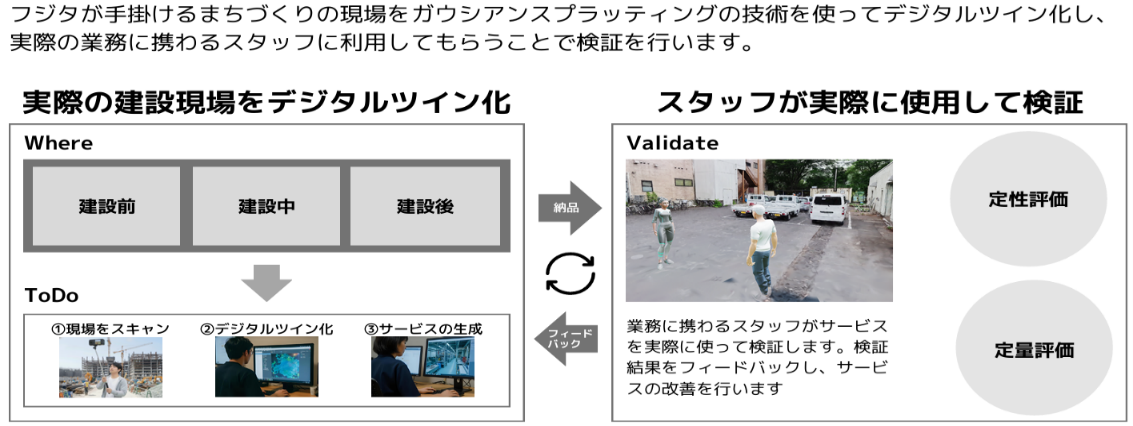 フジタが手掛けるまちづくりの現場をガウシアンスプラッティングの技術を使ってデジタルツイン化し、実際の業務に携わるスタッフに利用してもらうことで検証を行います。

実際の建設現場をデジタルツイン化

Where

建設前

建設中

建設後

ToDo

①現場をスキャン

②デジタルツイン化

③サービスの生成

納品

フィードバック

スタッフが実際に使用して検証

Validate

業務に携わるスタッフがサービスを実際に使って検証します。検証結果をフィードバックし、サービスの改善を行います

定性評価

定量評価